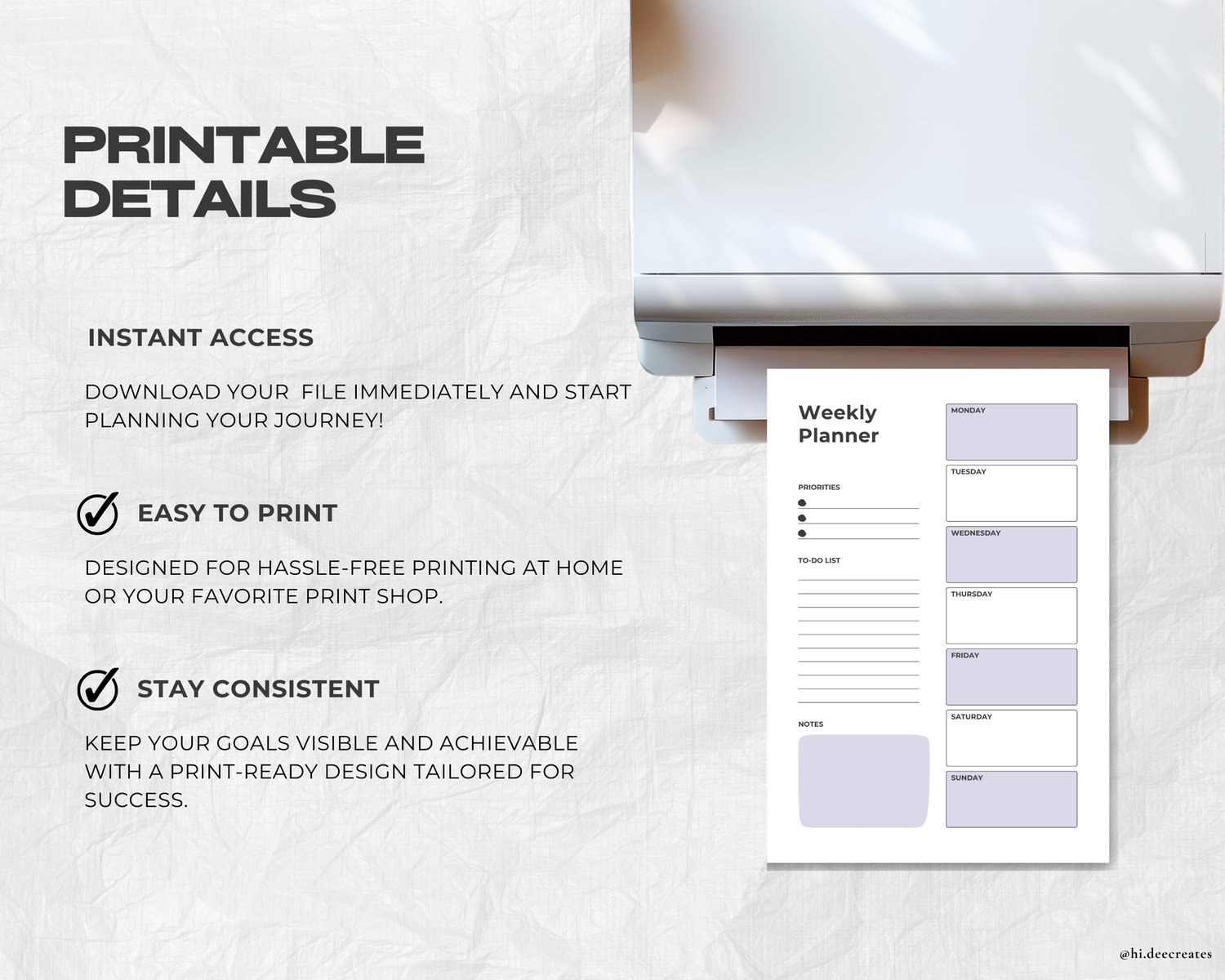 PRINTABLE DETAILS

INSTANT ACCESS

DOWNLOAD YOUR FILE IMMEDIATELY AND START PLANNING YOUR JOURNEY!

EASY TO PRINT

DESIGNED FOR HASSLE-FREE PRINTING AT HOME OR YOUR FAVORITE PRINT SHOP.

STAY CONSISTENT

KEEP YOUR GOALS VISIBLE AND ACHIEVABLE WITH A PRINT-READY DESIGN TAILORED FOR SUCCESS.

Weekly Planner

PRIORITIES

TO-DO LIST

NOTES

MONDAY

TUESDAY

WEDNESDAY

THURSDAY

FRIDAY

SATURDAY

SUNDAY

@hi.deecreates